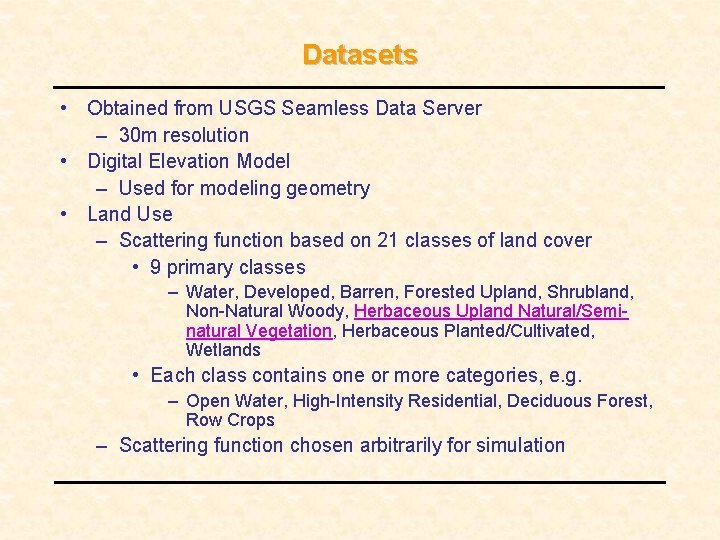 Datasets

• Obtained from USGS Seamless Data Server
– 30m resolution
• Digital Elevation Model
– Used for modeling geometry
• Land Use
– Scattering function based on 21 classes of land cover
• 9 primary classes
– Water, Developed, Barren, Forested Upland, Shrubland, Non-Natural Woody, Herbaceous Upland Natural/Semi-natural Vegetation, Herbaceous Planted/Cultivated, Wetlands
• Each class contains one or more categories, e.g.
– Open Water, High-Intensity Residential, Deciduous Forest, Row Crops
– Scattering function chosen arbitrarily for simulation